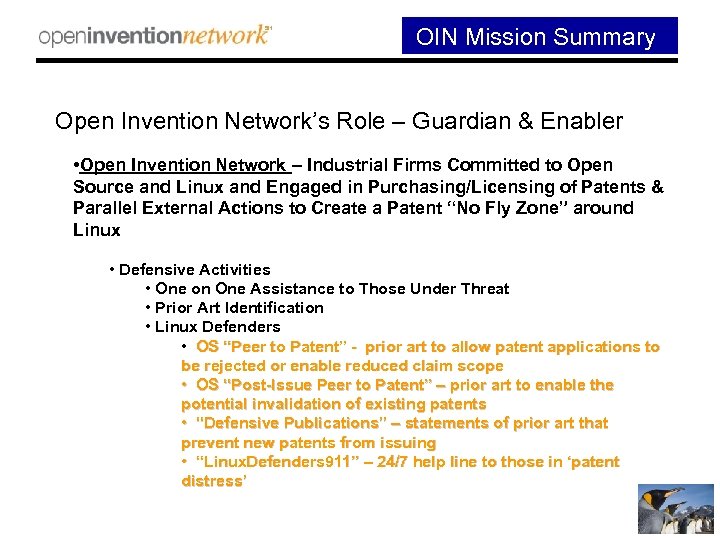 openinventionnetwork℠

OIN Mission Summary

Open Invention Network's Role – Guardian & Enabler

•Open Invention Network – Industrial Firms Committed to Open Source and Linux and Engaged in Purchasing/Licensing of Patents & Parallel External Actions to Create a Patent "No Fly Zone" around Linux

• Defensive Activities
• One on One Assistance to Those Under Threat
• Prior Art Identification
• Linux Defenders
• OS "Peer to Patent" - prior art to allow patent applications to be rejected or enable reduced claim scope
• OS "Post-Issue Peer to Patent" – prior art to enable the potential invalidation of existing patents
• "Defensive Publications" – statements of prior art that prevent new patents from issuing
• "LinuxDefenders911" – 24/7 help line to those in 'patent distress'